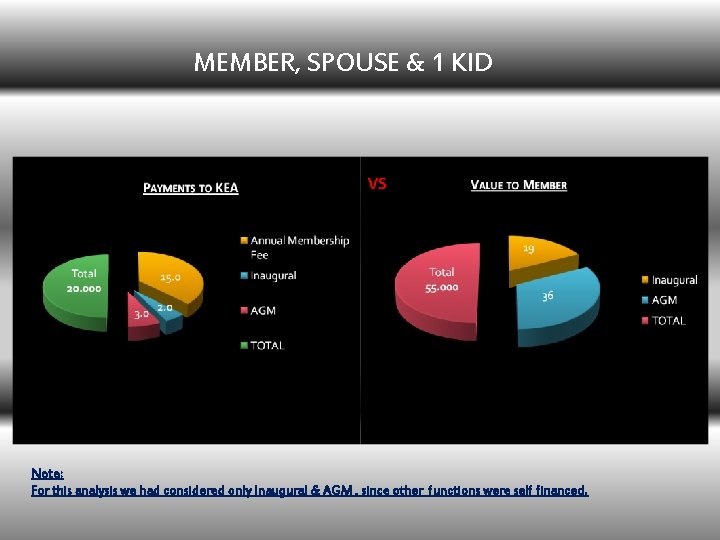 MEMBER, SPOUSE & 1 KID

PAYMENTS TO KEA

Total 20.000

15.0

2.0

3.0

Annual Membership Fee

Inaugural

AGM

TOTAL

VS

VALUE TO MEMBER

Total 55.000

19

36

Inaugural

AGM

TOTAL

Note:
For this analysis we had considered only Inaugural & AGM , since other functions were self financed.